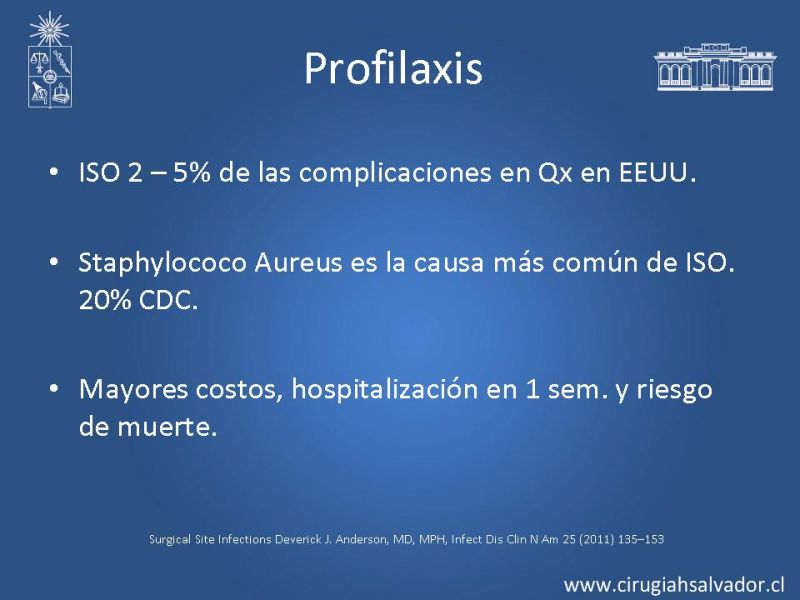 Profilaxis

• ISO 2 – 5% de las complicaciones en Qx en EEUU.

• Staphylococo Aureus es la causa más común de ISO. 20% CDC.

• Mayores costos, hospitalización en 1 sem. y riesgo de muerte.

Surgical Site Infections Deverick J. Anderson, MD, MPH, Infect Dis Clin N Am 25 (2011) 135–153

www.cirugiahsalvador.cl